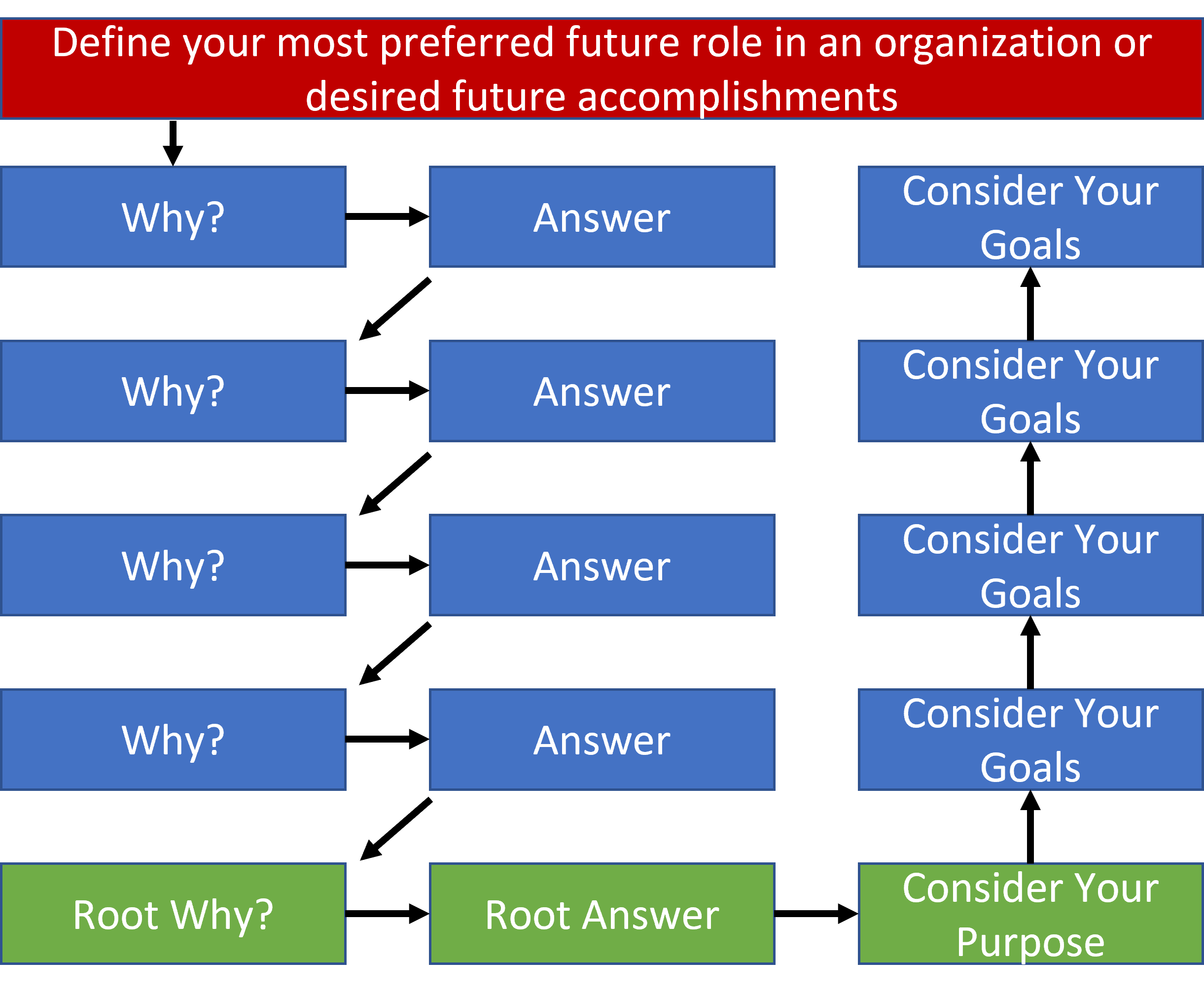 Define your most preferred future role in an organization or desired future accomplishments

Why?

Answer

Consider Your Goals

Why?

Answer

Consider Your Goals

Why?

Answer

Consider Your Goals

Why?

Answer

Consider Your Goals

Root Why?

Root Answer

Consider Your Purpose